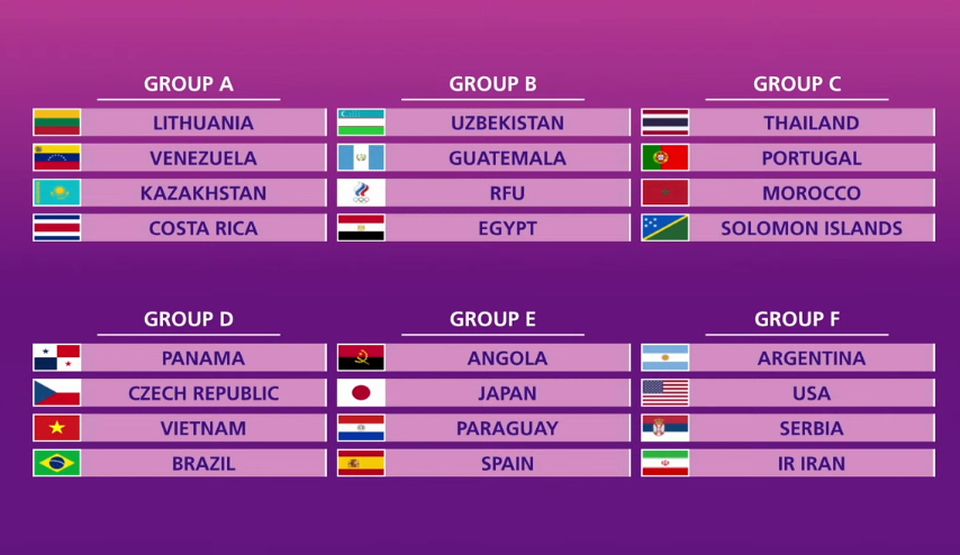 GROUP A
LITHUANIA
VENEZUELA
KAZAKHSTAN
COSTA RICA

GROUP B
UZBEKISTAN
GUATEMALA
RFU
EGYPT

GROUP C
THAILAND
PORTUGAL
MOROCCO
SOLOMON ISLANDS

GROUP D
PANAMA
CZECH REPUBLIC
VIETNAM
BRAZIL

GROUP E
ANGOLA
JAPAN
PARAGUAY
SPAIN

GROUP F
ARGENTINA
USA
SERBIA
IR IRAN